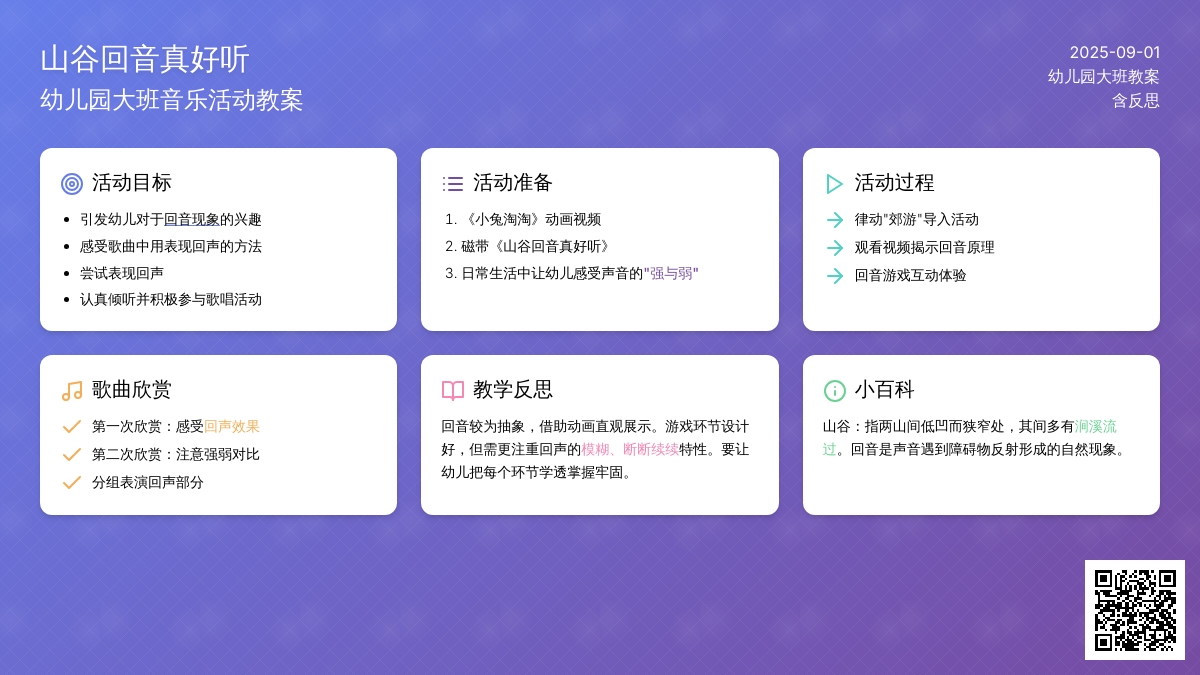 山谷回音真好听
幼儿园大班音乐活动教案

2025-09-01
幼儿园大班教案
含反思

活动目标
- 引发幼儿对于回音现象的兴趣
- 感受歌曲中用表现回声的方法
- 尝试表现回声
- 认真倾听并积极参与歌唱活动

活动准备
1. 《小兔淘淘》动画视频
2. 磁带《山谷回音真好听》
3. 日常生活中让幼儿感受声音的"强与弱"

活动过程
律动"郊游"导入活动
观看视频揭示回音原理
回音游戏互动体验

歌曲欣赏
第一次欣赏：感受回声效果
第二次欣赏：注意强弱对比
分组表演回声部分

教学反思
回音较为抽象，借助动画直观展示。游戏环节设计好，但需更注重回声的模糊、断断续续特性。要让幼儿把每个环节学透掌握牢固。

小百科
山谷：指两山间低凹而狭窄处，其间多有涧溪流过。回音是声音遇到障碍物反射形成的自然现象。